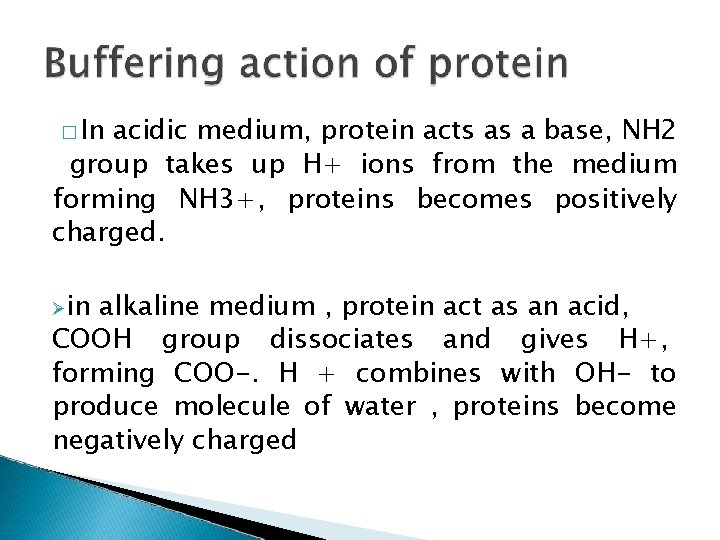 Buffering action of protein

□ In acidic medium, protein acts as a base, NH2 group takes up H+ ions from the medium forming NH3+, proteins becomes positively charged.

➢ in alkaline medium , protein act as an acid, COOH group dissociates and gives H+, forming COO-. H + combines with OH- to produce molecule of water , proteins become negatively charged